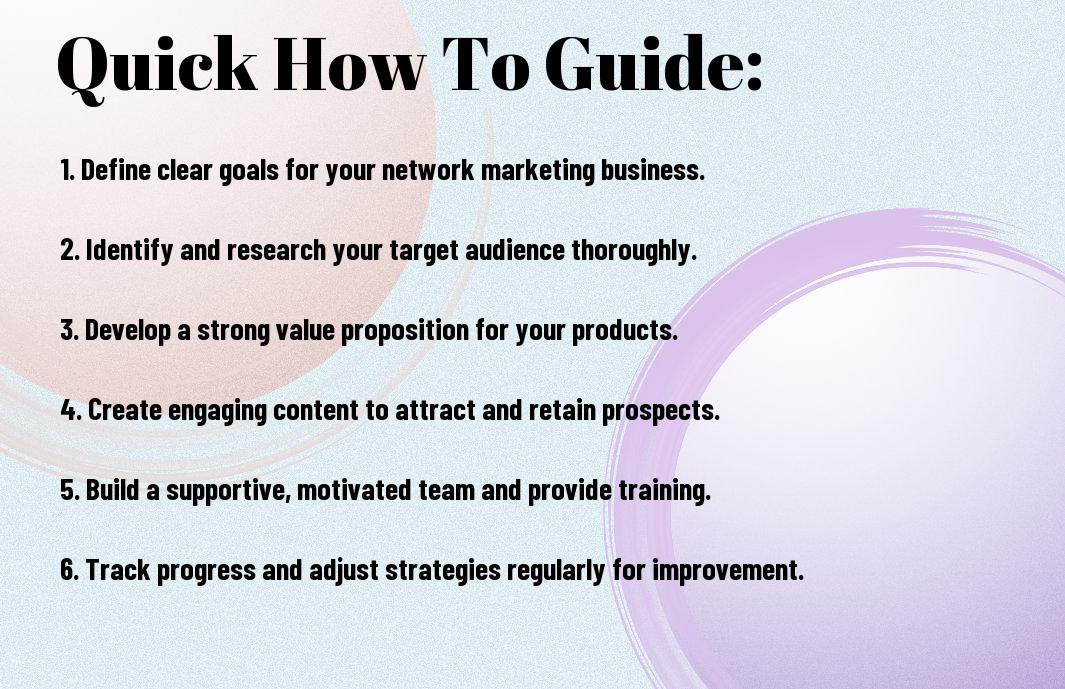 Quick How To Guide:

1. Define clear goals for your network marketing business.

2. Identify and research your target audience thoroughly.

3. Develop a strong value proposition for your products.

4. Create engaging content to attract and retain prospects.

5. Build a supportive, motivated team and provide training.

6. Track progress and adjust strategies regularly for improvement.